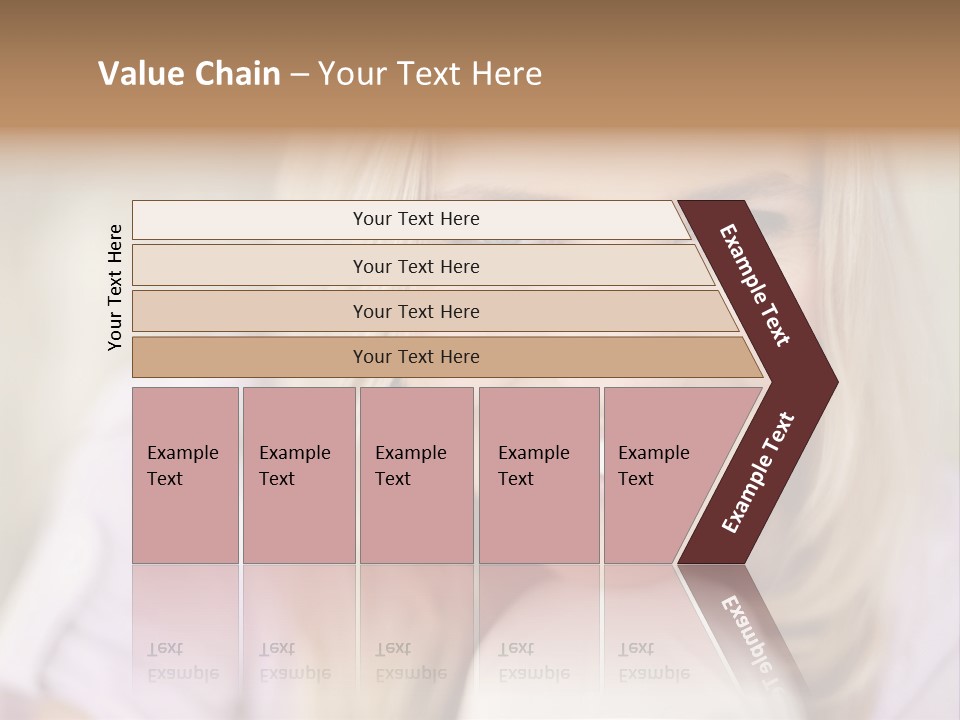 Value Chain – Your Text Here

Your Text Here

Your Text Here

Your Text Here

Your Text Here

Your Text Here

Example Text

Example Text

Example Text

Example Text

Example Text

Example Text

Example Text